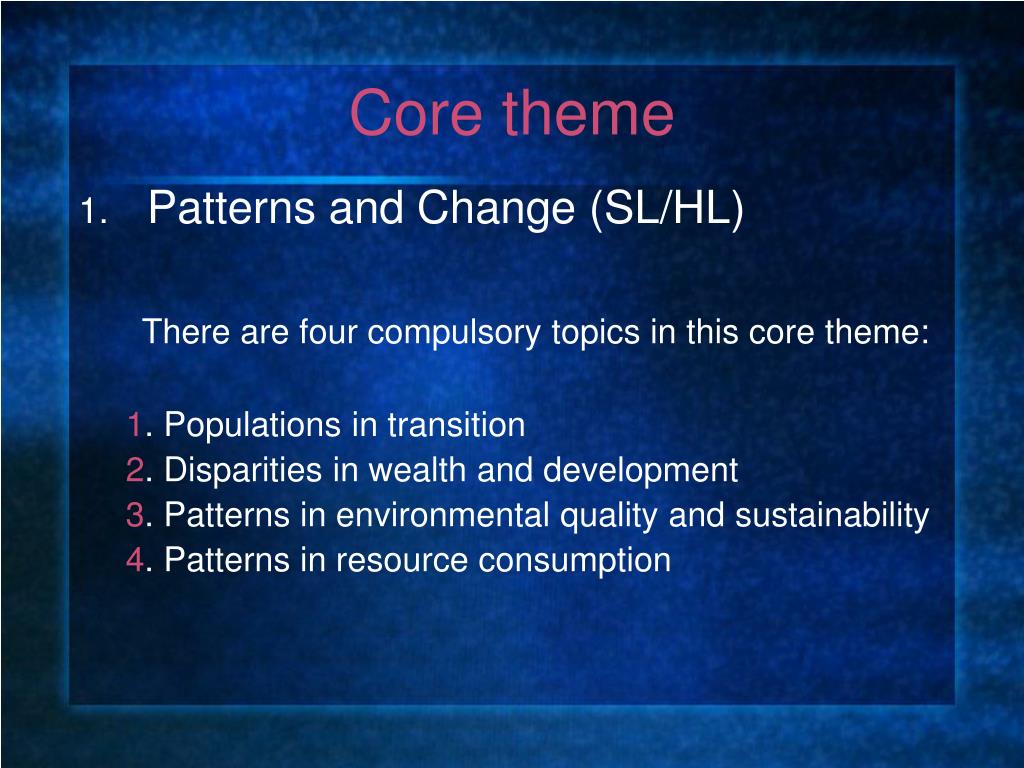 Core theme

1. Patterns and Change (SL/HL)

There are four compulsory topics in this core theme:

1. Populations in transition
2. Disparities in wealth and development
3. Patterns in environmental quality and sustainability
4. Patterns in resource consumption